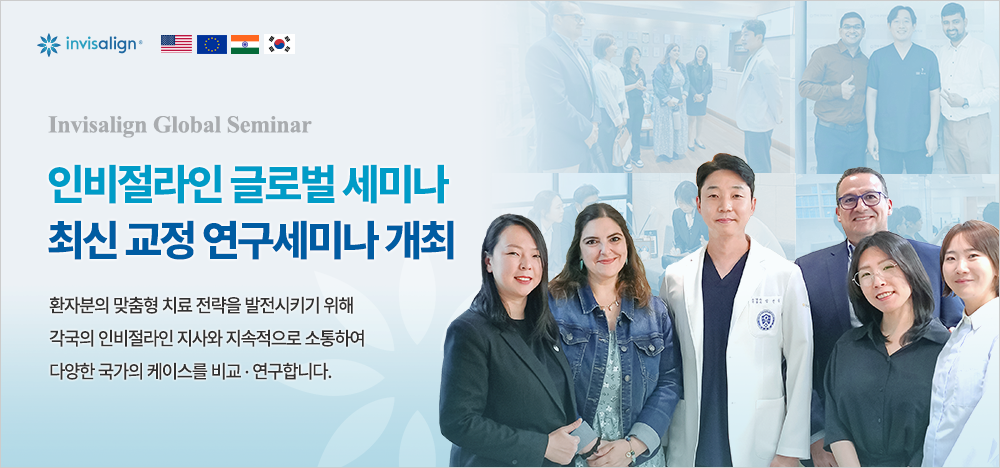 invisalign®

Invisalign Global Seminar

인비절라인 글로벌 세미나
최신 교정 연구세미나 개최

환자분의 맞춤형 치료 전략을 발전시키기 위해
각국의 인비절라인 지사와 지속적으로 소통하여
다양한 국가의 케이스를 비교 · 연구합니다.